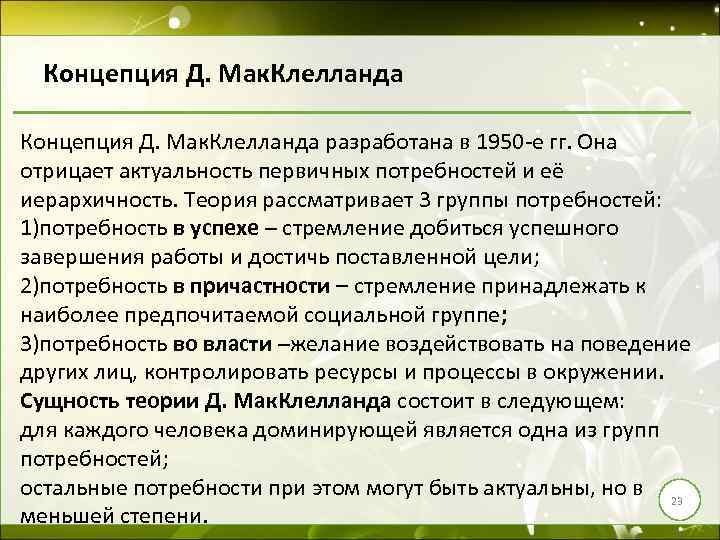 Концепция Д. МакКлелланда

Концепция Д. МакКлелланда разработана в 1950-е гг. Она отрицает актуальность первичных потребностей и её иерархичность. Теория рассматривает 3 группы потребностей:
1)потребность в успехе – стремление добиться успешного завершения работы и достичь поставленной цели;
2)потребность в причастности – стремление принадлежать к наиболее предпочитаемой социальной группе;
3)потребность во власти –желание воздействовать на поведение других лиц, контролировать ресурсы и процессы в окружении.
Сущность теории Д. МакКлелланда состоит в следующем:
для каждого человека доминирующей является одна из групп потребностей;
остальные потребности при этом могут быть актуальны, но в меньшей степени.

23